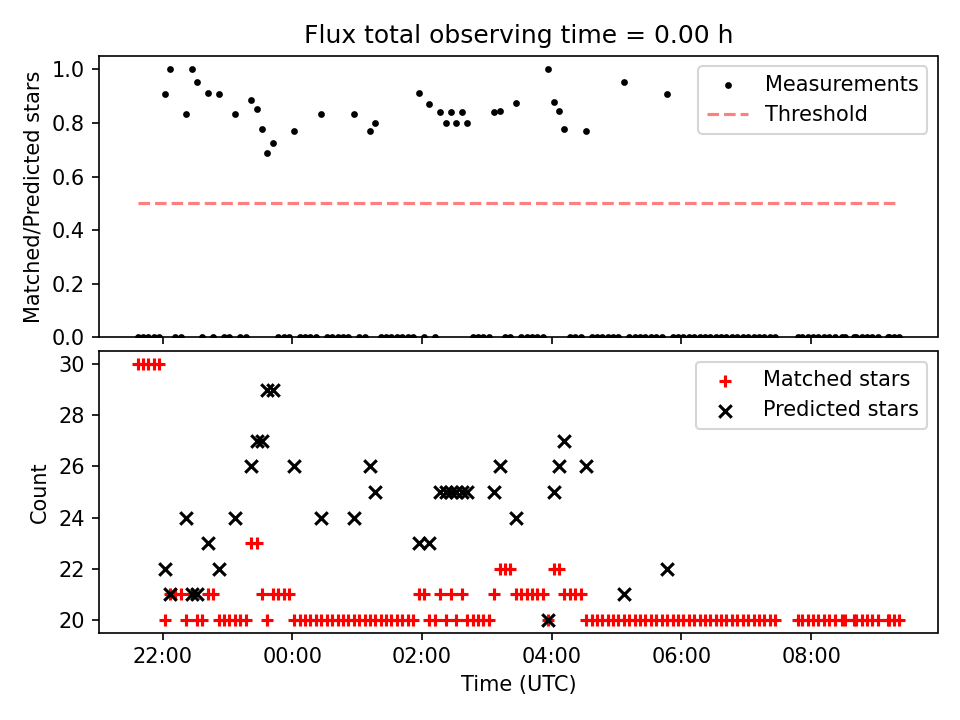 Flux total observing time = 0.00 h

Matched/Predicted stars

1.0
0.8
0.6
0.4
0.2
0.0

Measurements
Threshold

Count

30
28
26
24
22
20

Matched stars
Predicted stars

22:00
00:00
02:00
04:00
06:00
08:00

Time (UTC)